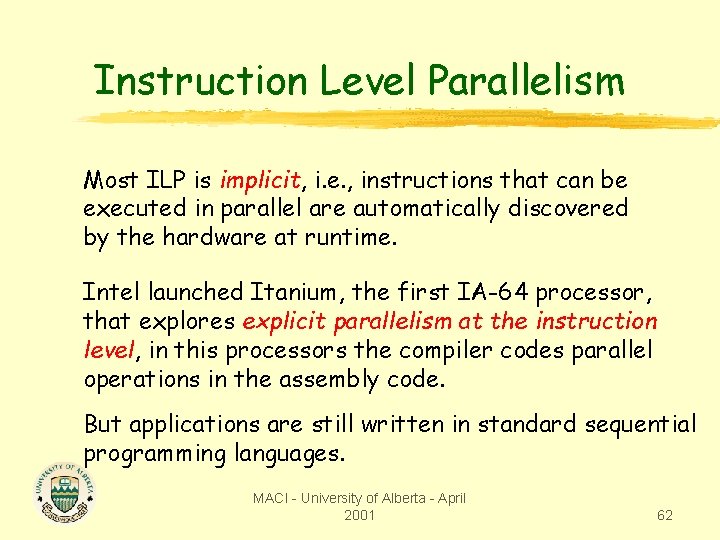 Instruction Level Parallelism

Most ILP is implicit, i.e., instructions that can be executed in parallel are automatically discovered by the hardware at runtime.

Intel launched Itanium, the first IA-64 processor, that explores explicit parallelism at the instruction level, in this processors the compiler codes parallel operations in the assembly code.

But applications are still written in standard sequential programming languages.

UNIVERSITY OF ALBERTA

MACI - University of Alberta - April 2001

62